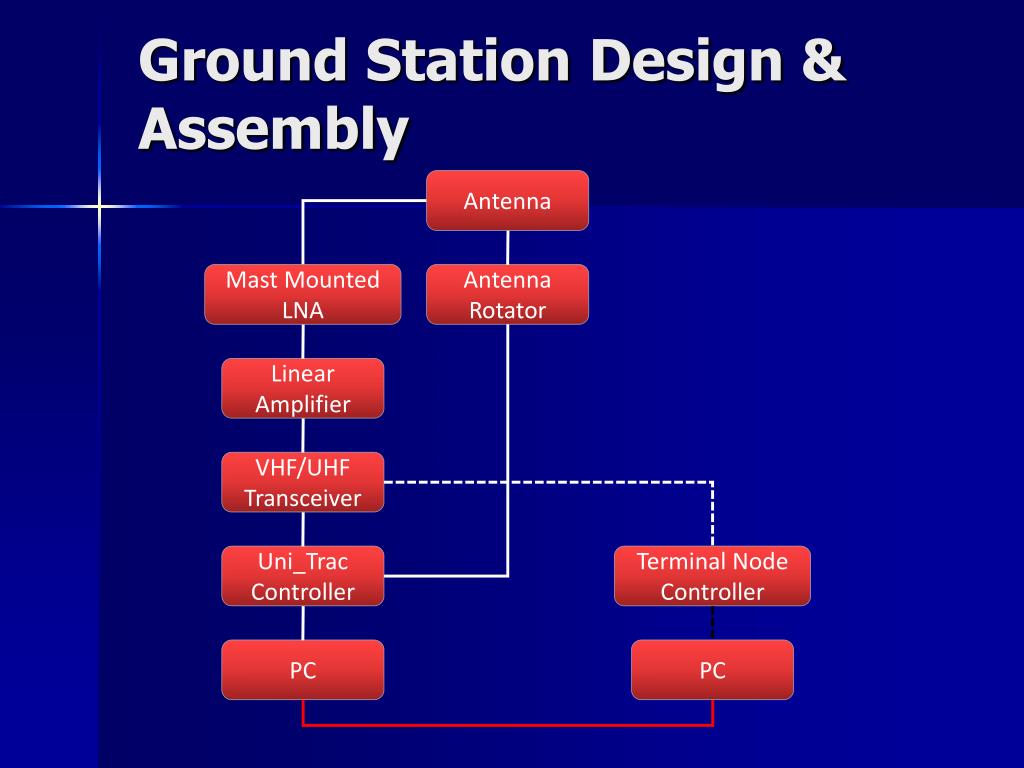 Ground Station Design & Assembly

Antenna

Mast Mounted LNA

Antenna Rotator

Linear Amplifier

VHF/UHF Transceiver

Uni_Trac Controller

Terminal Node Controller

PC

PC